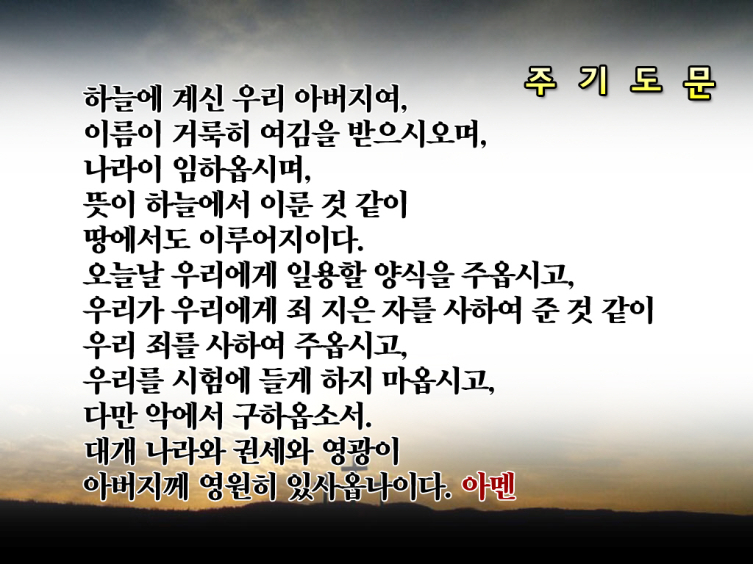 주 기 도 문

하늘에 계신 우리 아버지여,
이름이 거룩히 여김을 받으시오며,
나라이 임하옵시며,
뜻이 하늘에서 이룬 것 같이
땅에서도 이루어지이다.
오늘날 우리에게 일용할 양식을 주옵시고,
우리가 우리에게 죄 지은 자를 사하여 준 것 같이
우리 죄를 사하여 주옵시고,
우리를 시험에 들게 하지 마옵시고,
다만 악에서 구하옵소서.
대개 나라와 권세와 영광이
아버지께 영원히 있사옵나이다. 아멘